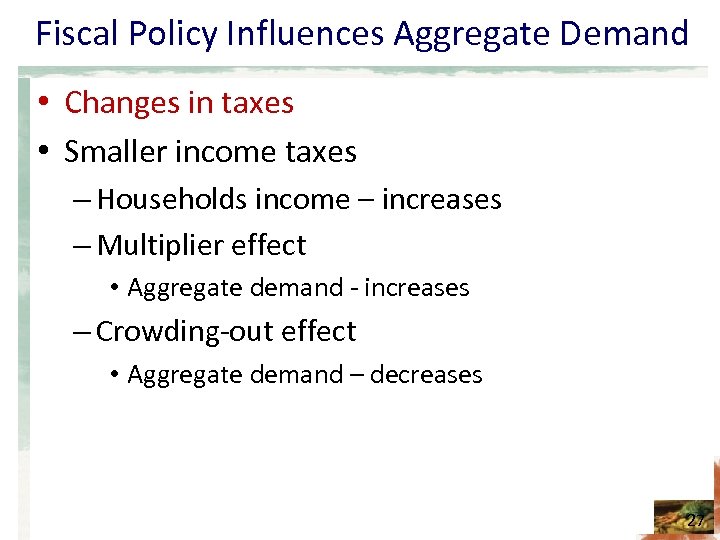 Fiscal Policy Influences Aggregate Demand

• Changes in taxes
• Smaller income taxes
– Households income – increases
– Multiplier effect
• Aggregate demand - increases
– Crowding-out effect
• Aggregate demand – decreases

27